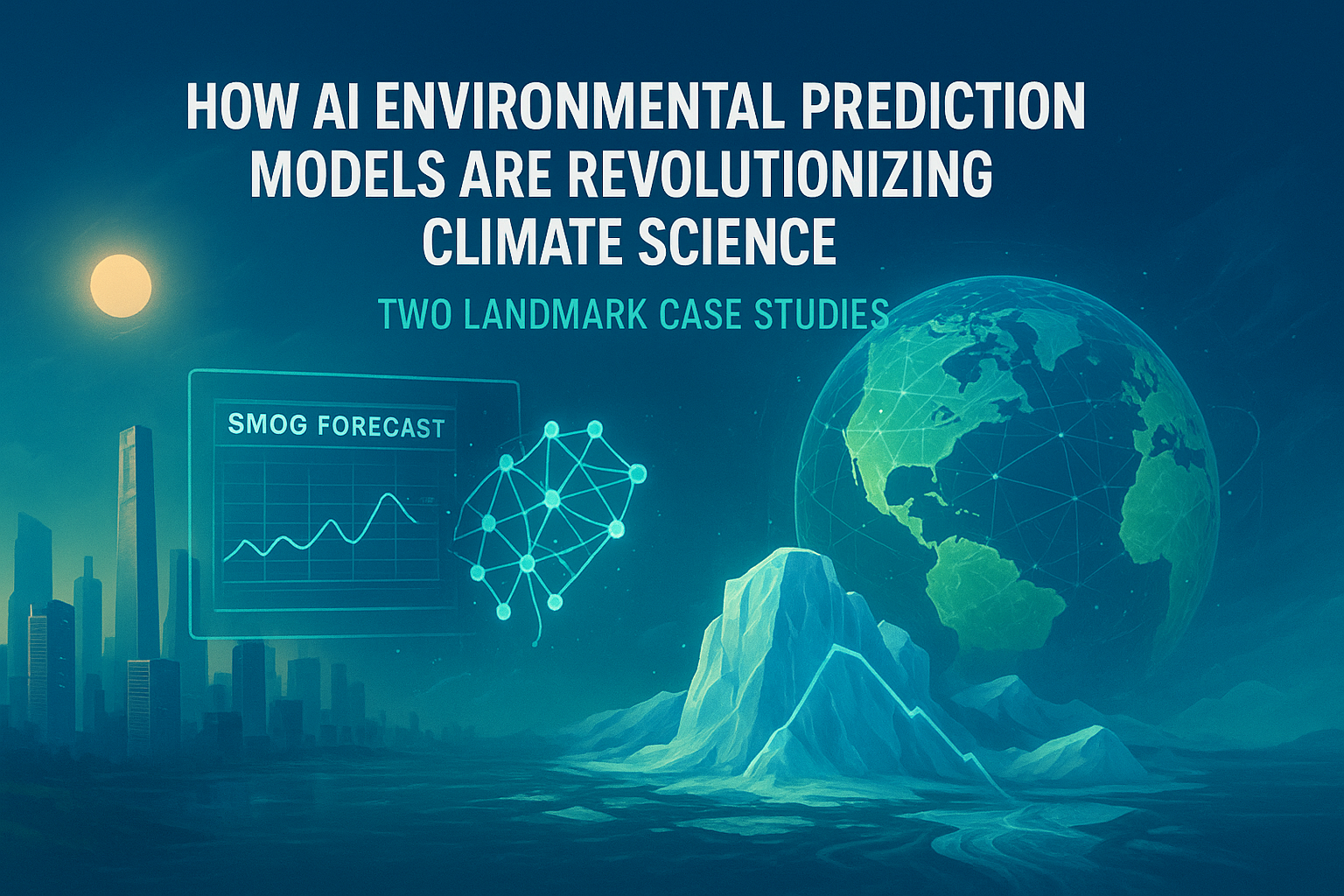 HOW AI ENVIRONMENTAL PREDICTION MODELS ARE REVOLUTIONIZING CLIMATE SCIENCE

TWO LANDMARK CASE STUDIES

SMOG FORECAST